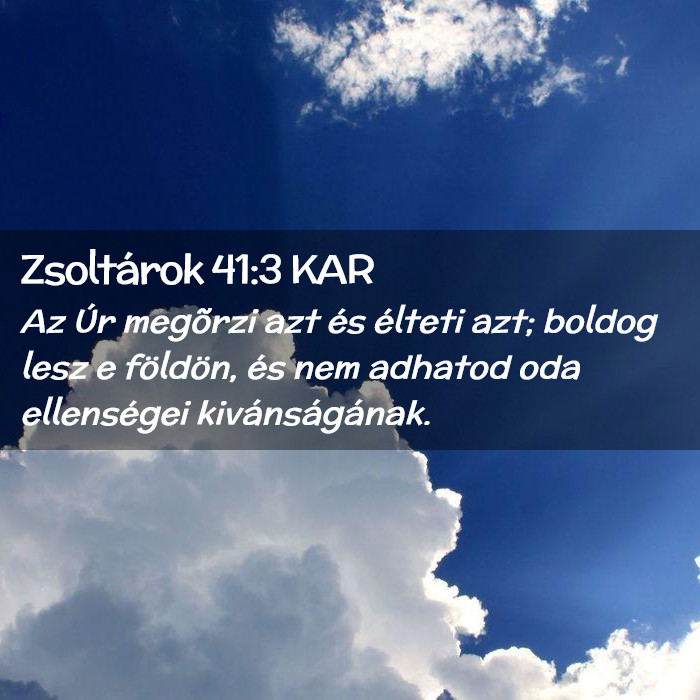 Zsoltárok 41:3 KAR

Az Úr megõrzi azt és élteti azt; boldog lesz e földön, és nem adhatod oda ellenségei kivánságának.